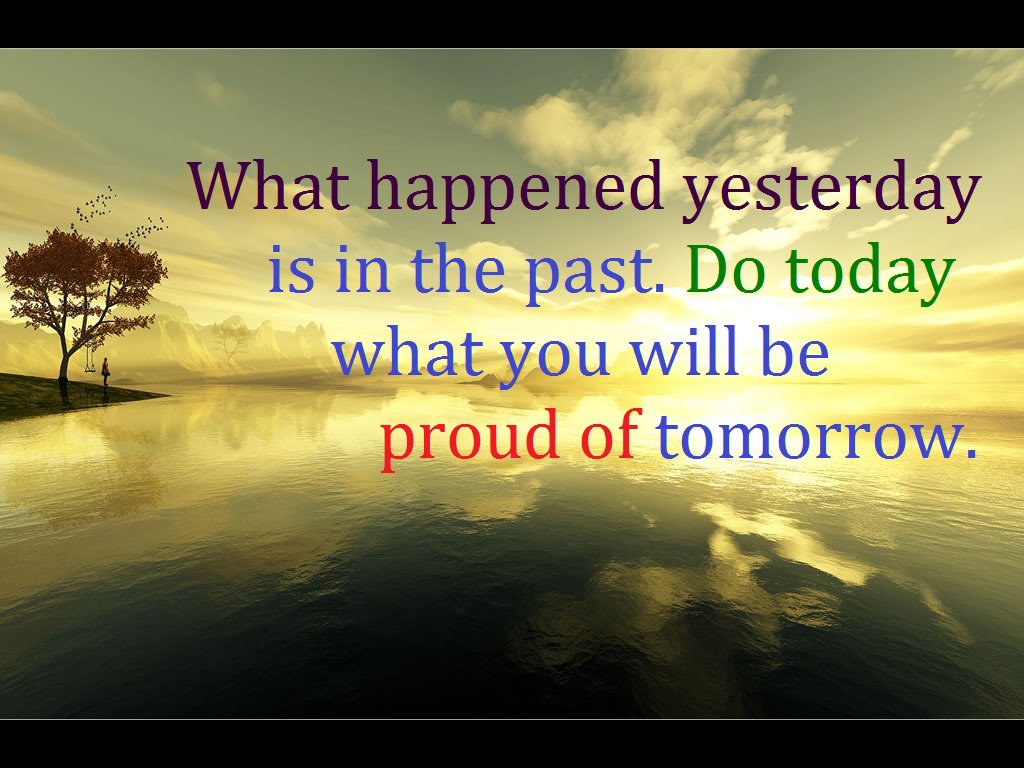 What happened yesterday is in the past. Do today what you will be proud of tomorrow.